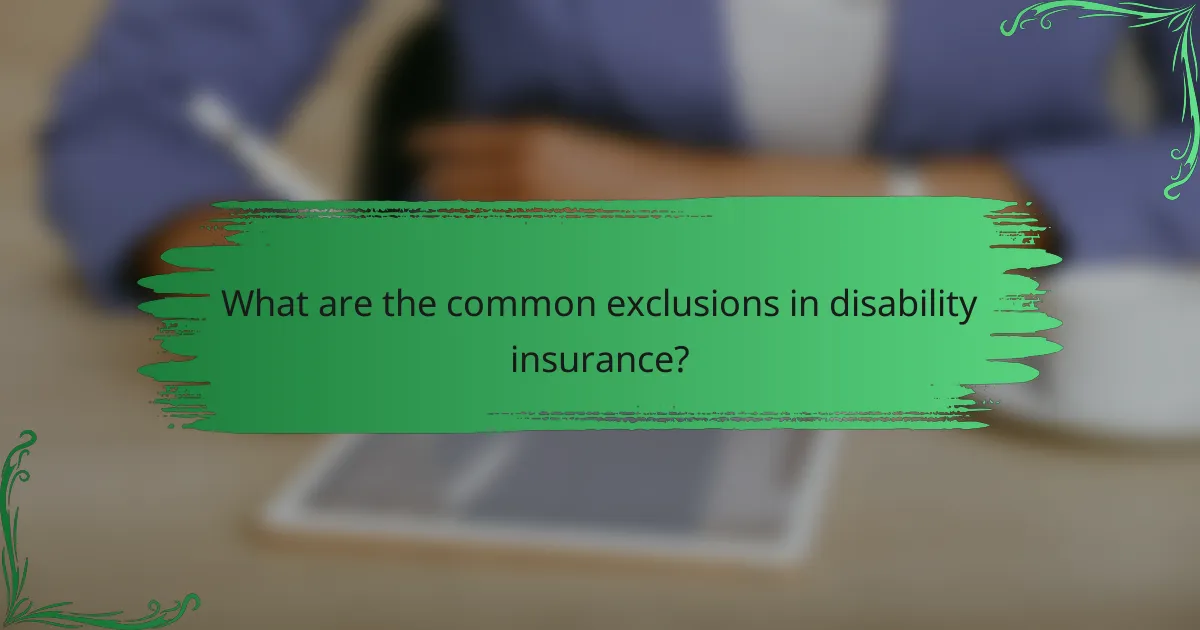 What are the common exclusions in disability insurance?